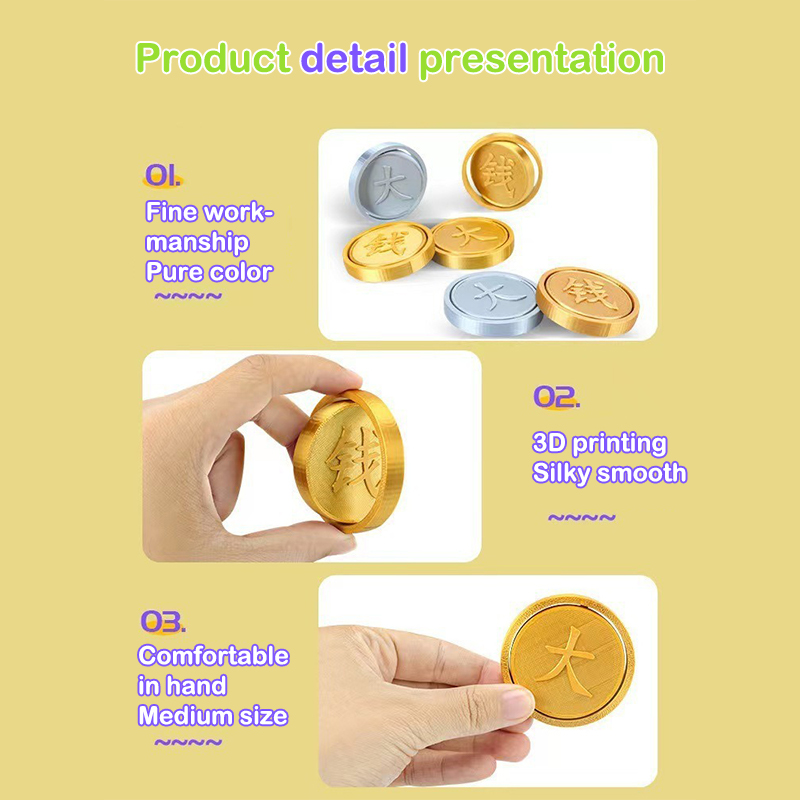 Product detail presentation

01.
Fine workmanship
Pure color
~~~~

大 钱 钱 大 大 钱

钱

02.
3D printing
Silky smooth
~~~~

03.
Comfortable in hand
Medium size
~~~~

大